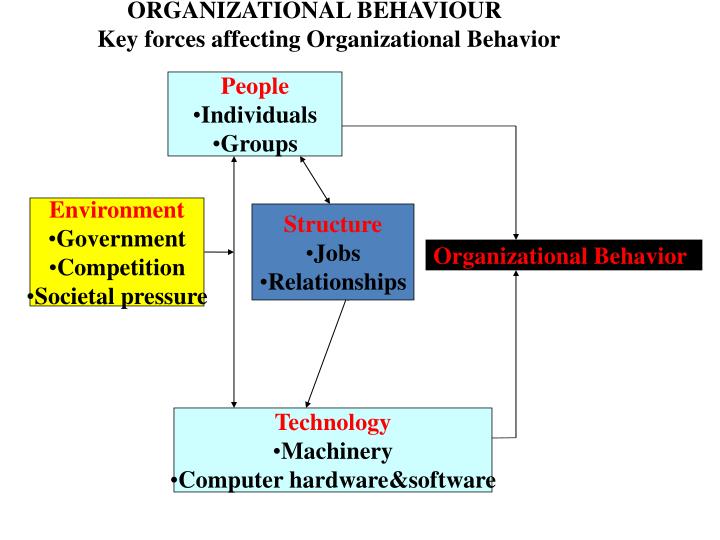 ORGANIZATIONAL BEHAVIOUR
Key forces affecting Organizational Behavior

People
•Individuals
•Groups

Environment
•Government
•Competition
•Societal pressure

Structure
•Jobs
•Relationships

Organizational Behavior

Technology
•Machinery
•Computer hardware&software